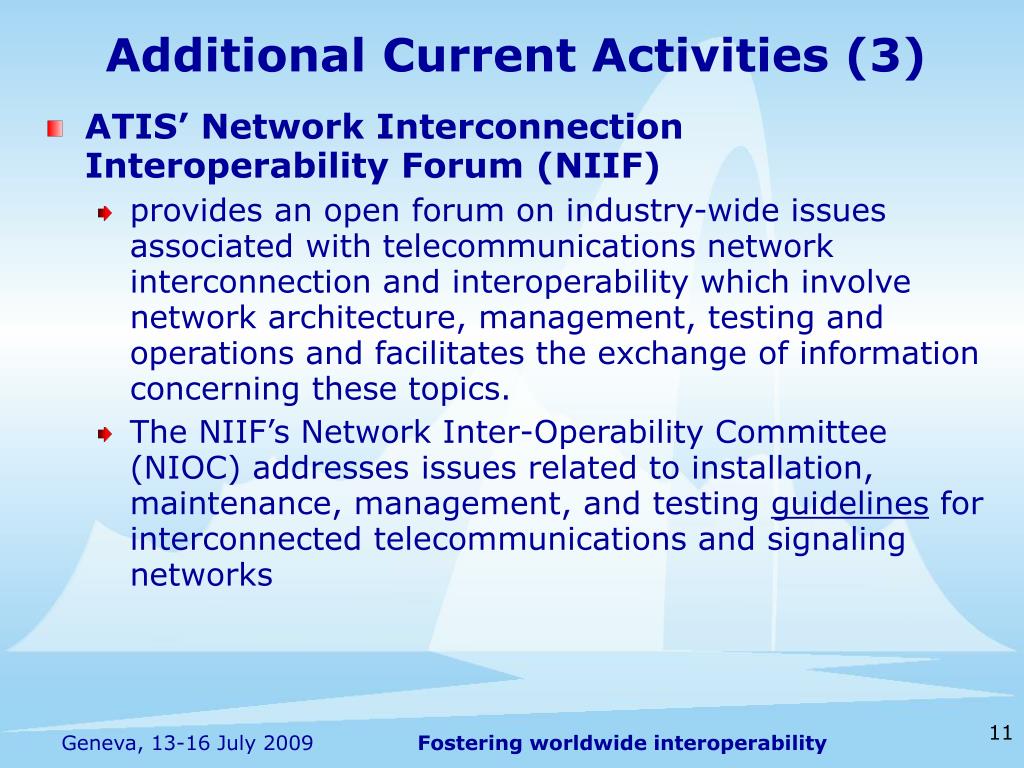 Additional Current Activities (3)

ATIS’ Network Interconnection Interoperability Forum (NIIF)

provides an open forum on industry-wide issues associated with telecommunications network interconnection and interoperability which involve network architecture, management, testing and operations and facilitates the exchange of information concerning these topics.

The NIIF’s Network Inter-Operability Committee (NIOC) addresses issues related to installation, maintenance, management, and testing guidelines for interconnected telecommunications and signaling networks

Geneva, 13-16 July 2009

Fostering worldwide interoperability

11